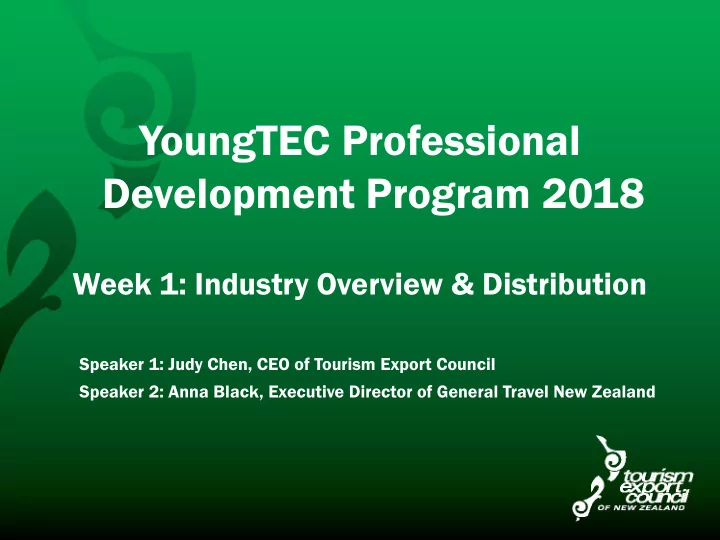 YoungTEC Professional Development Program 2018

Week 1: Industry Overview & Distribution

Speaker 1: Judy Chen, CEO of Tourism Export Council

Speaker 2: Anna Black, Executive Director of General Travel New Zealand

tourism export council OF NEW ZEALAND